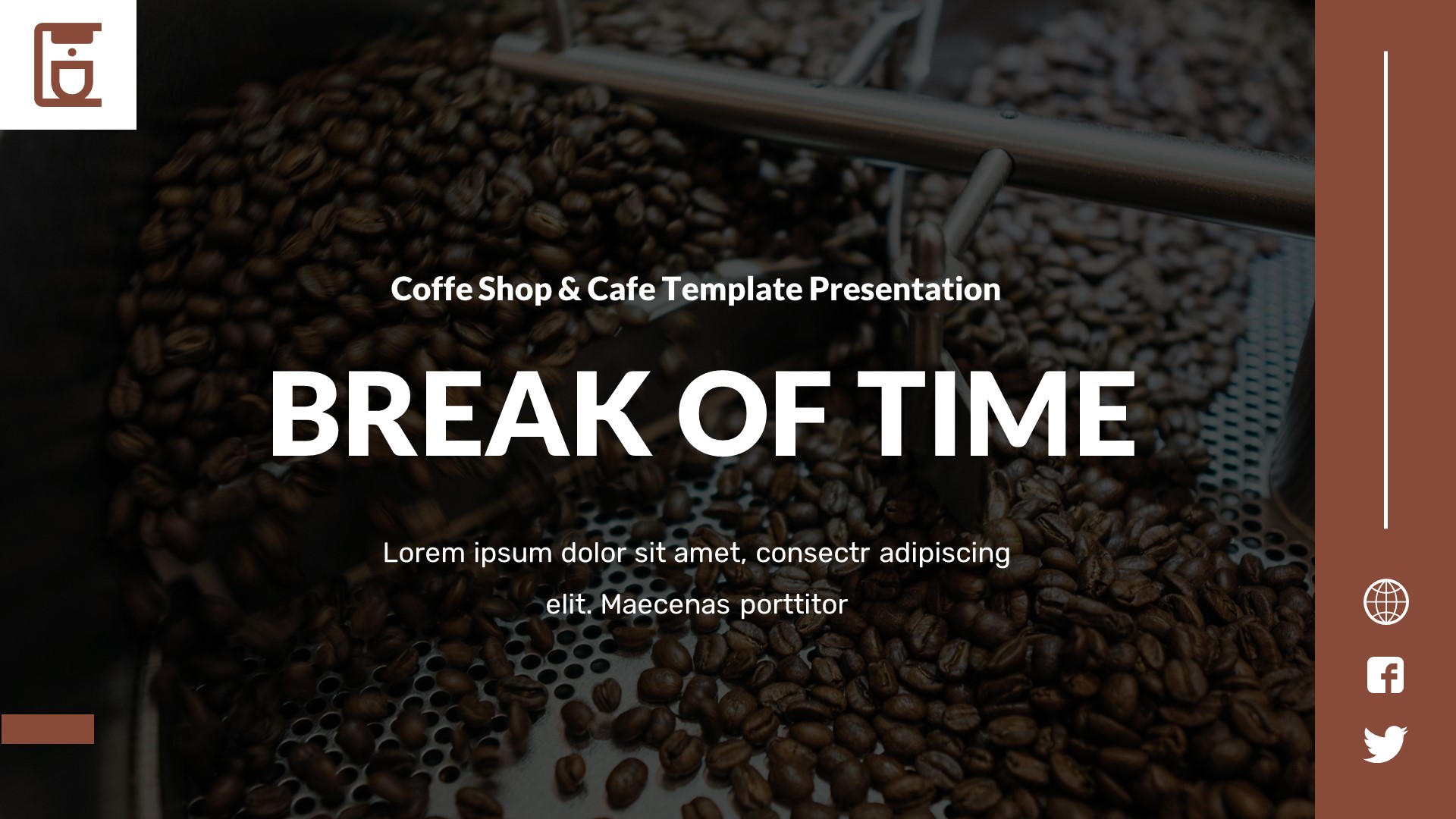 Coffe Shop & Cafe Template Presentation

BREAK OF TIME

Lorem ipsum dolor sit amet, consectr adipiscing elit. Maecenas porttitor